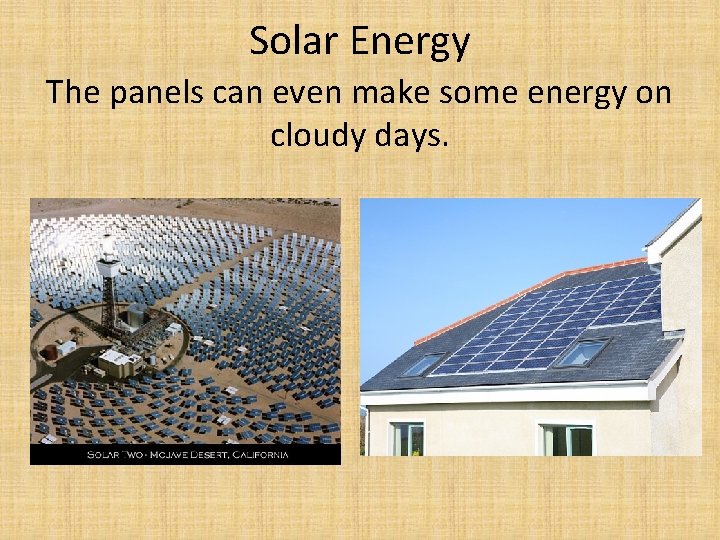 Solar Energy

The panels can even make some energy on cloudy days.

SOLAR TWO - MOJAVE DESERT, CALIFORNIA